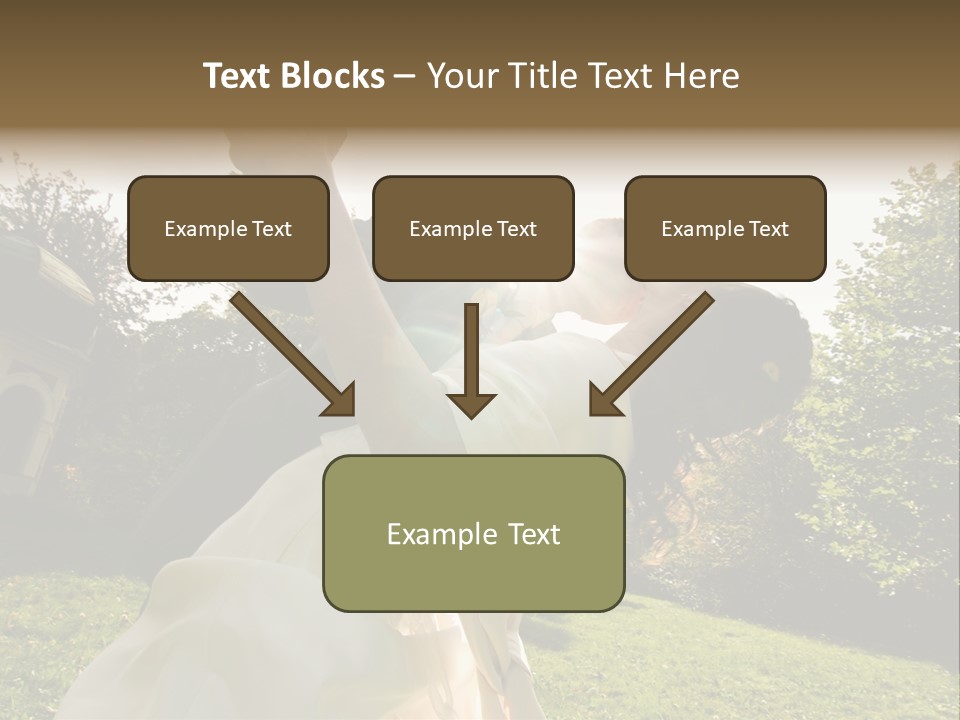 Text Blocks – Your Title Text Here

Example Text

Example Text

Example Text

Example Text